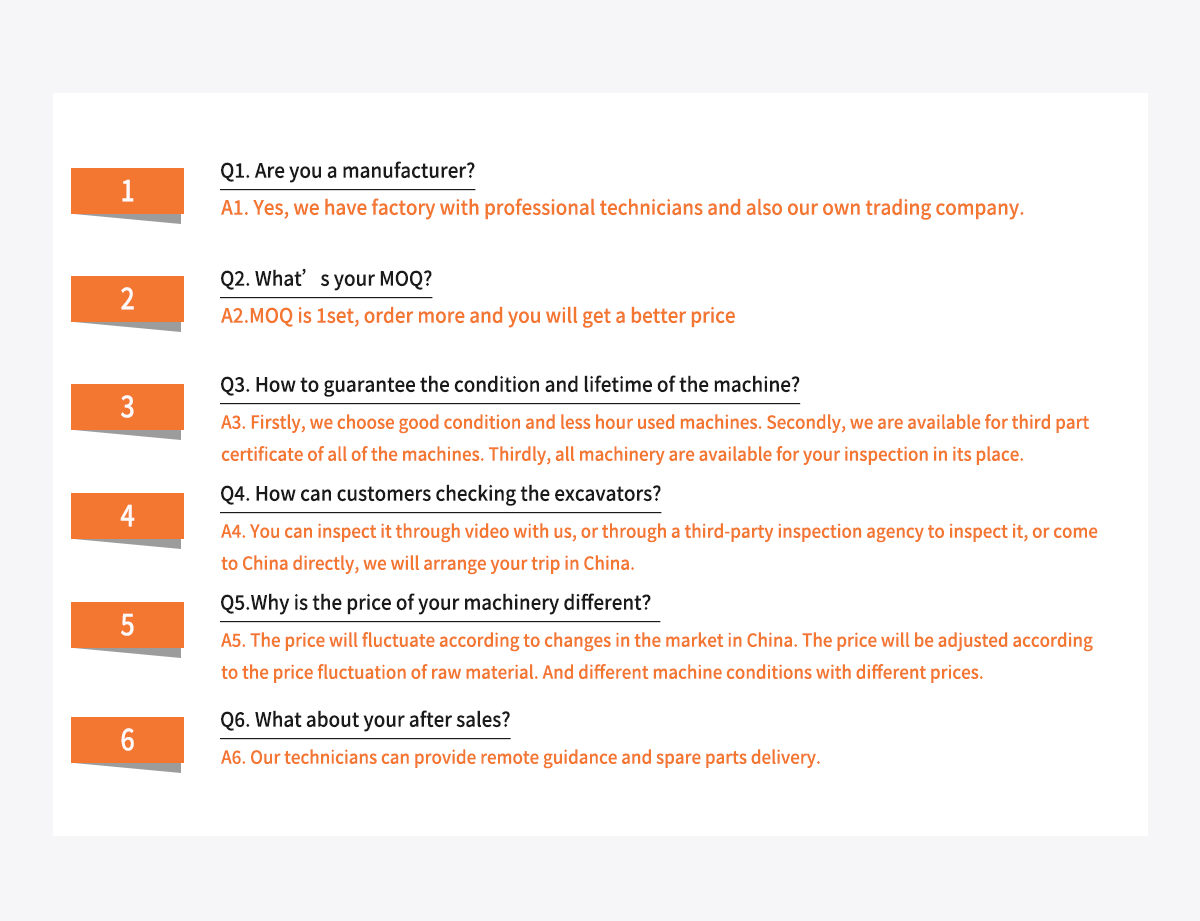 1

Q1. Are you a manufacturer?

A1. Yes, we have factory with professional technicians and also our own trading company.

2

Q2. What’s your MOQ?

A2.MOQ is 1set, order more and you will get a better price

3

Q3. How to guarantee the condition and lifetime of the machine?

A3. Firstly, we choose good condition and less hour used machines. Secondly, we are available for third part certificate of all of the machines. Thirdly, all machinery are available for your inspection in its place.

4

Q4. How can customers checking the excavators?

A4. You can inspect it through video with us, or through a third-party inspection agency to inspect it, or come to China directly, we will arrange your trip in China.

5

Q5.Why is the price of your machinery different?

A5. The price will fluctuate according to changes in the market in China. The price will be adjusted according to the price fluctuation of raw material. And different machine conditions with different prices.

6

Q6. What about your after sales?

A6. Our technicians can provide remote guidance and spare parts delivery.